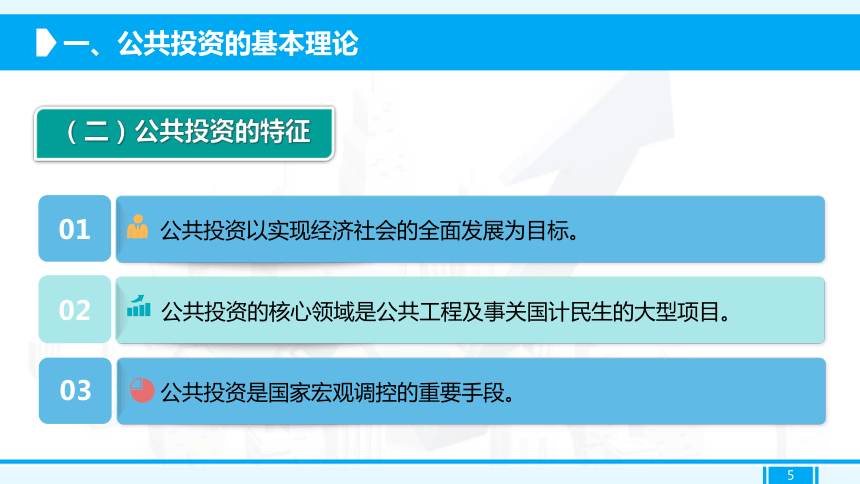 一、公共投资的基本理论

（二）公共投资的特征

01 公共投资以实现经济社会的全面发展为目标。

02 公共投资的核心领域是公共工程及事关国计民生的大型项目。

03 公共投资是国家宏观调控的重要手段。

5